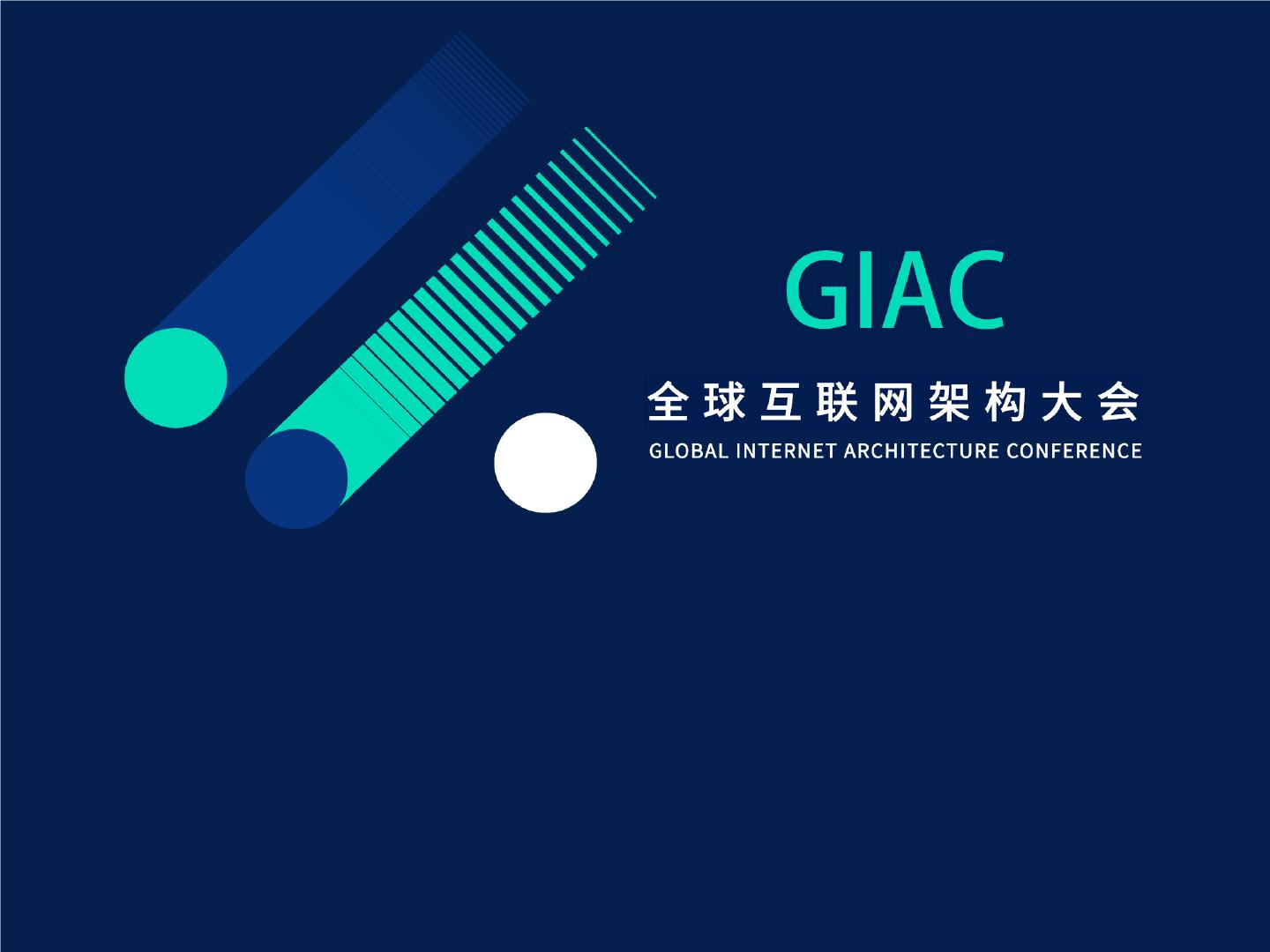 GIAC

全球互联网架构大会

GLOBAL INTERNET ARCHITECTURE CONFERENCE